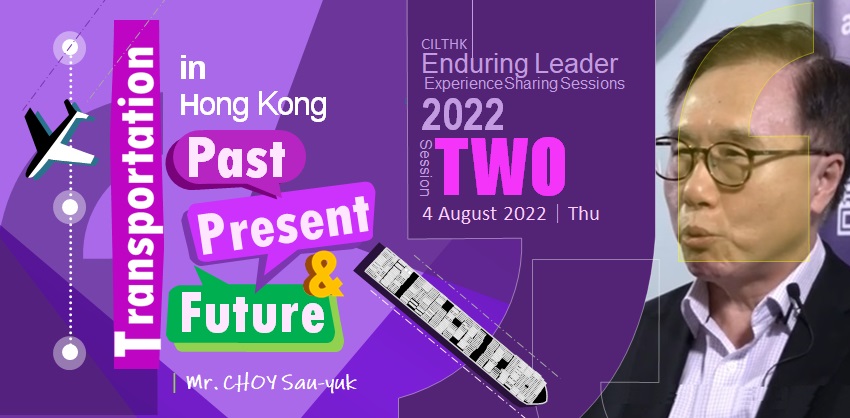 Transportation in Hong Kong

Past

Present

&

Future

| Mr. CHOY Sau-yuk

CILTHK

Enduring Leader

Experience Sharing Sessions

2022

Session TWO

4 August 2022 | Thu